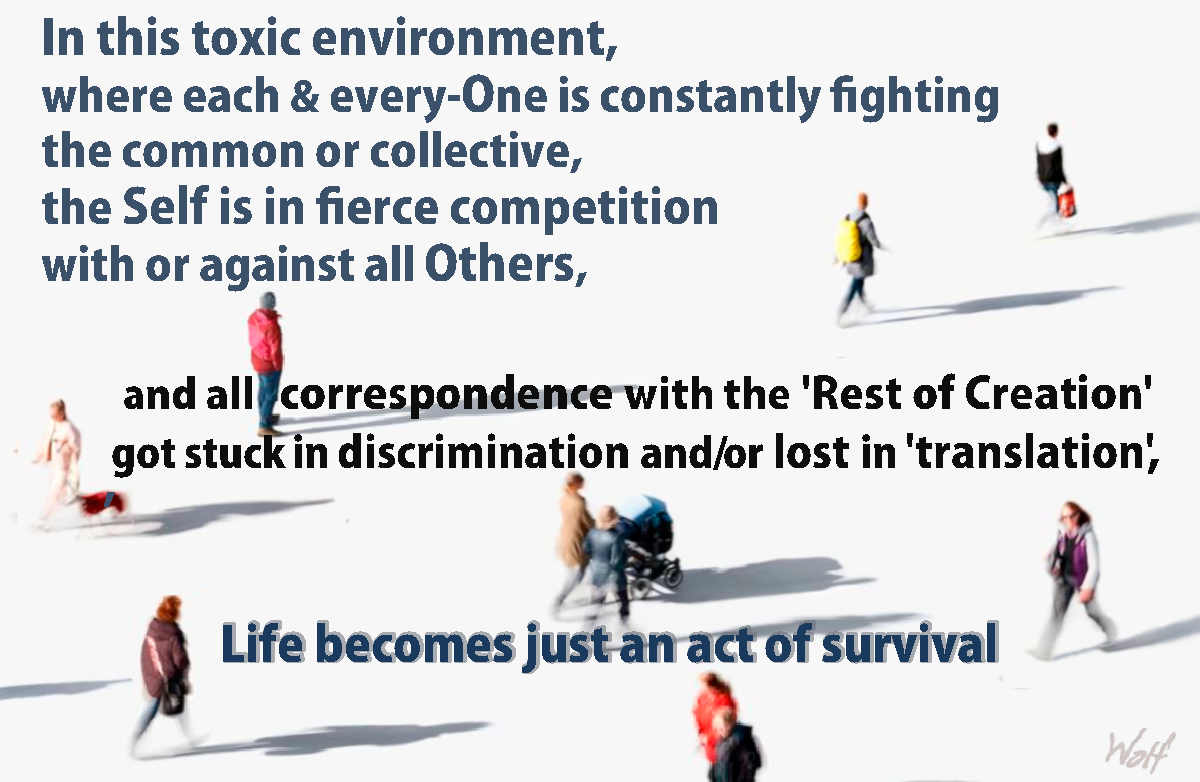 In this toxic environment,
where each & every-One is constantly fighting
the common or collective,
the Self is in fierce competition
with or against all Others,

and all correspondence with the 'Rest of Creation'
got stuck in discrimination and/or lost in 'translation',

Life becomes just an act of survival

Wolf